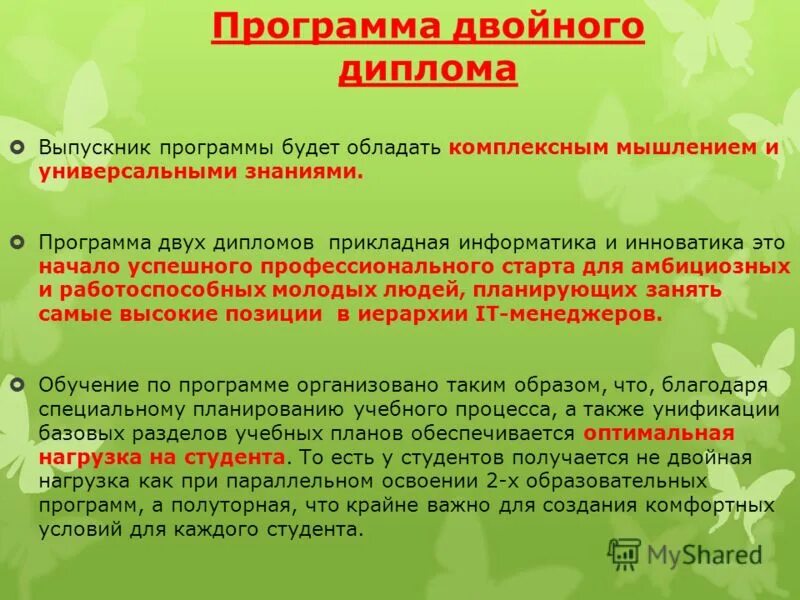 Программа двойного диплома

Выпускник программы будет обладать комплексным мышлением и универсальными знаниями.

Программа двух дипломов прикладная информатика и инноватика это начало успешного профессионального старта для амбициозных и работоспособных молодых людей, планирующих занять самые высокие позиции в иерархии IT-менеджеров.

Обучение по программе организовано таким образом, что, благодаря специальному планированию учебного процесса, а также унификации базовых разделов учебных планов обеспечивается оптимальная нагрузка на студента. То есть у студентов получается не двойная нагрузка как при параллельном освоении 2-х образовательных программ, а полуторная, что крайне важно для создания комфортных условий для каждого студента.

MyShared